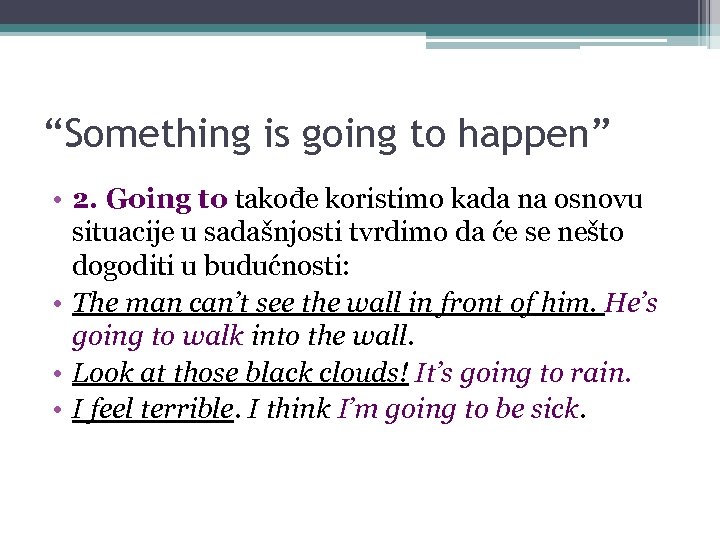 “Something is going to happen”

• 2. Going to takođe koristimo kada na osnovu situacije u sadašnjosti tvrdimo da će se nešto dogoditi u budućnosti:
• The man can’t see the wall in front of him. He’s going to walk into the wall.
• Look at those black clouds! It’s going to rain.
• I feel terrible. I think I’m going to be sick.